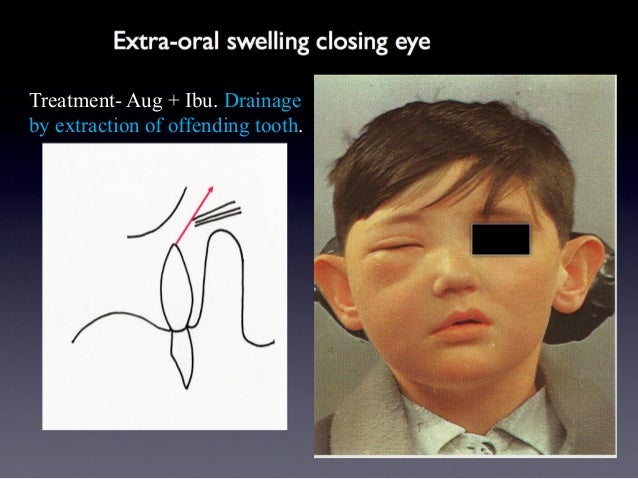 Extra-oral swelling closing eye

Treatment- Aug + Ibu. Drainage by extraction of offending tooth.